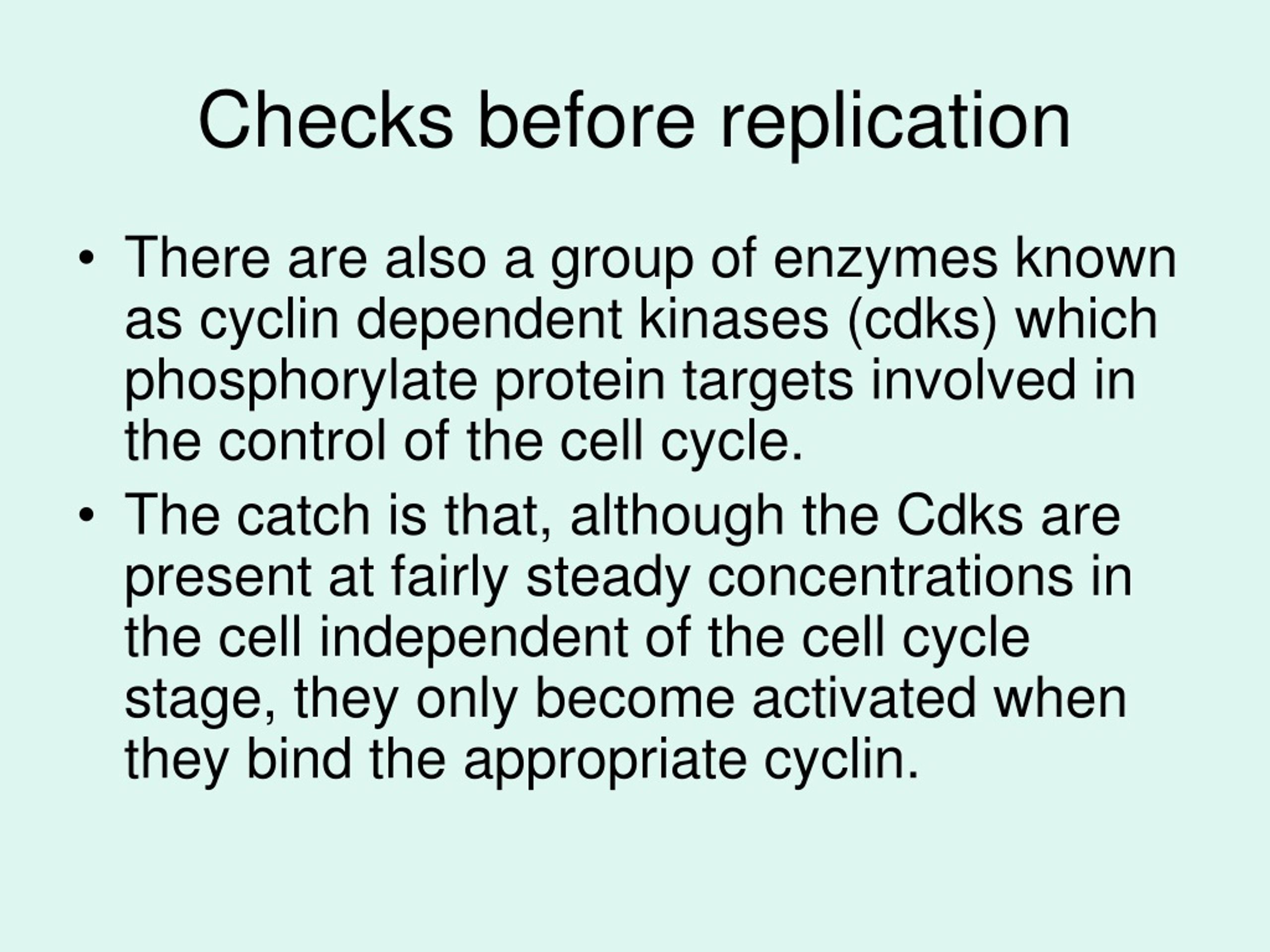 Checks before replication

• There are also a group of enzymes known as cyclin dependent kinases (cdks) which phosphorylate protein targets involved in the control of the cell cycle.
• The catch is that, although the Cdks are present at fairly steady concentrations in the cell independent of the cell cycle stage, they only become activated when they bind the appropriate cyclin.